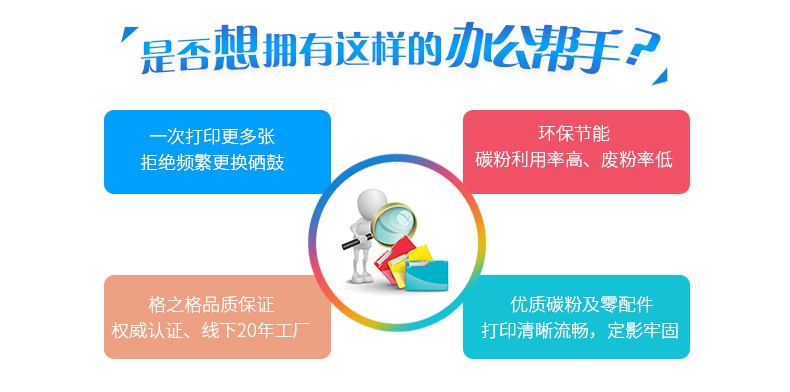 是否想拥有这样的办公帮手？

一次打印更多张
拒绝频繁更换硒鼓

环保节能
碳粉利用率高、废粉率低

格之格品质保证
权威认证、线下20年工厂

优质碳粉及零配件
打印清晰流畅，定影牢固